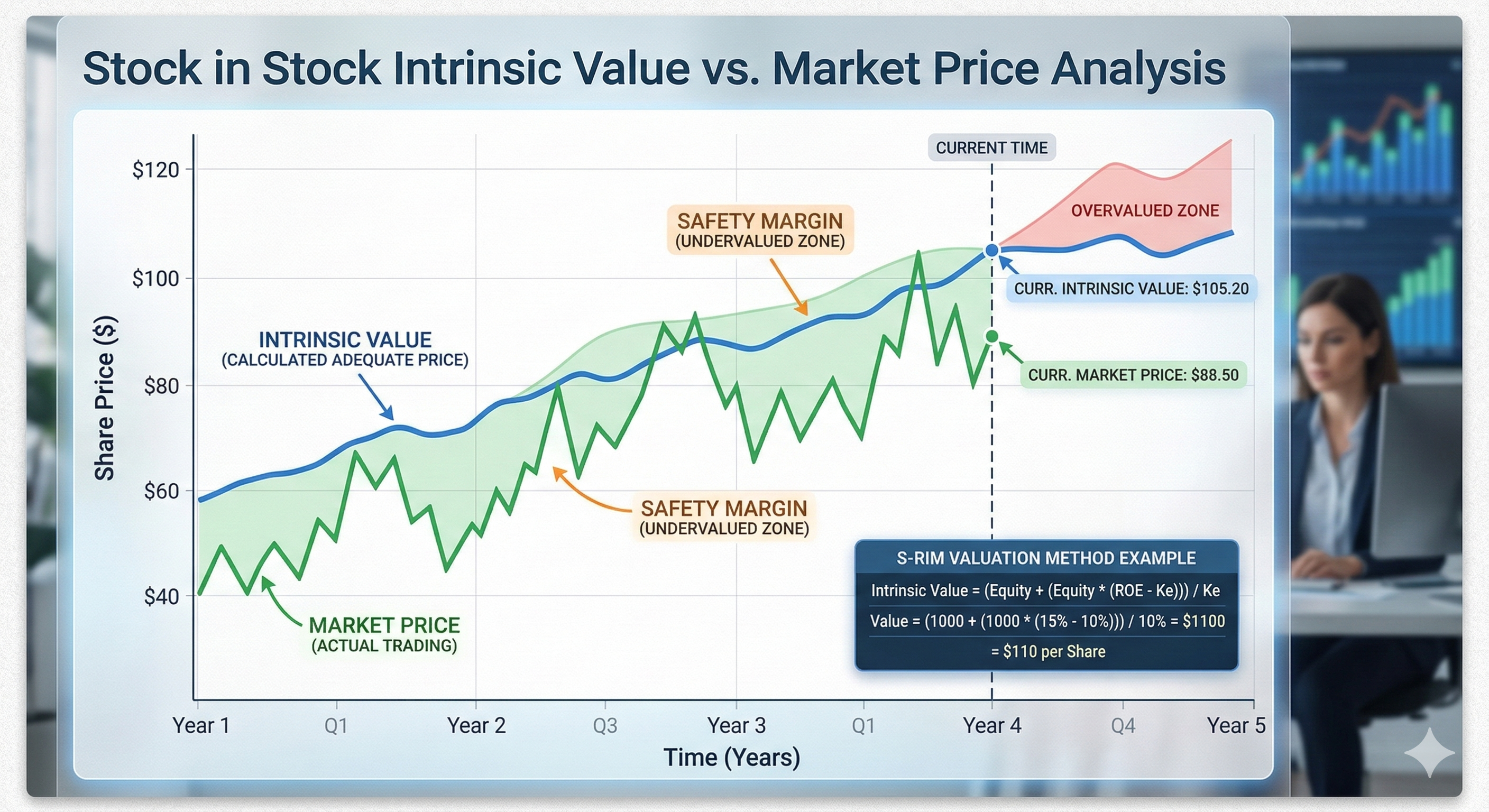 Stock in Stock Intrinsic Value vs. Market Price Analysis

Share Price ($)

$120
$100
$80
$60
$40

CURRENT TIME

SAFETY MARGIN
(UNDERVALUED ZONE)

OVERVALUED ZONE

CURR. INTRINSIC VALUE: $105.20

INTRINSIC VALUE
(CALCULATED ADEQUATE PRICE)

CURR. MARKET PRICE: $88.50

SAFETY MARGIN
(UNDERVALUED ZONE)

MARKET PRICE
(ACTUAL TRADING)

S-RIM VALUATION METHOD EXAMPLE

Intrinsic Value = (Equity + (Equity * (ROE - Ke))) / Ke

Value = (1000 + (1000 * (15% - 10%))) / 10% = $1100

= $110 per Share

Year 1 Q1 Year 2 Q3 Year 3 Q1 Year 4 Q4 Year 5

Time (Years)